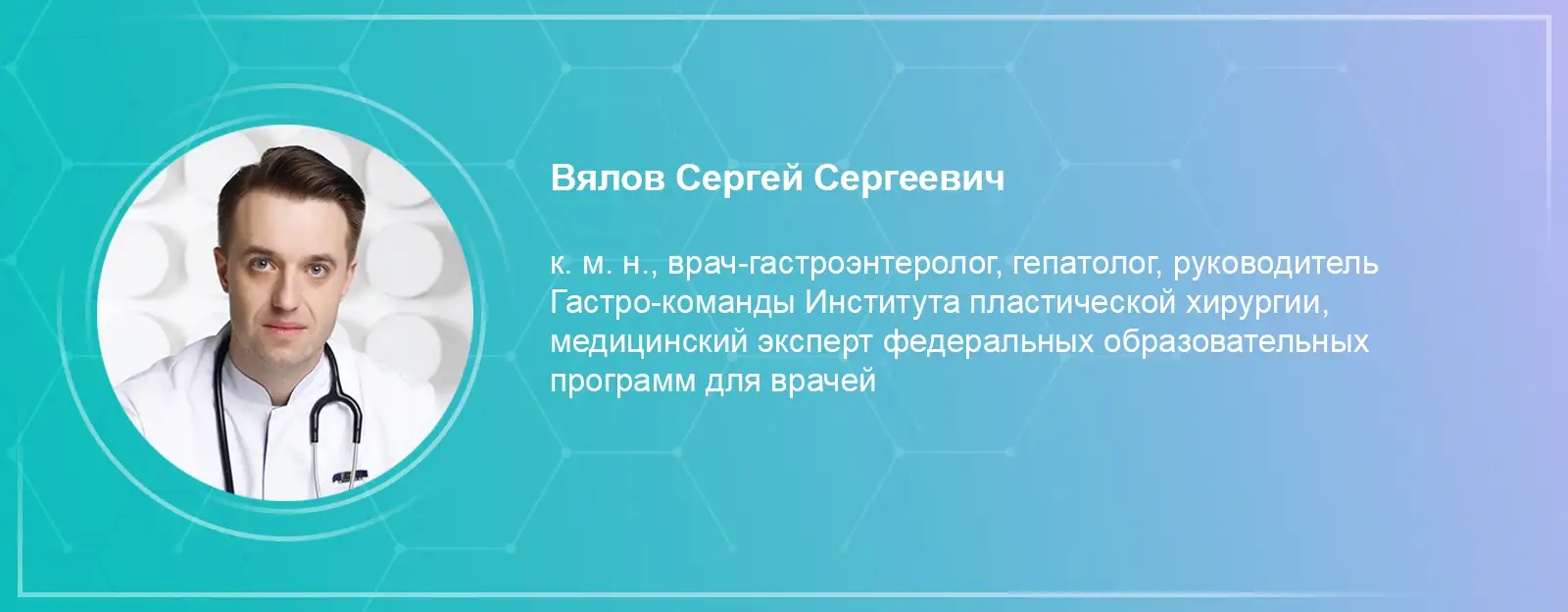 Вялов Сергей Сергеевич

к. м. н., врач-гастроэнтеролог, гепатолог, руководитель Гастро-команды Института пластической хирургии, медицинский эксперт федеральных образовательных программ для врачей